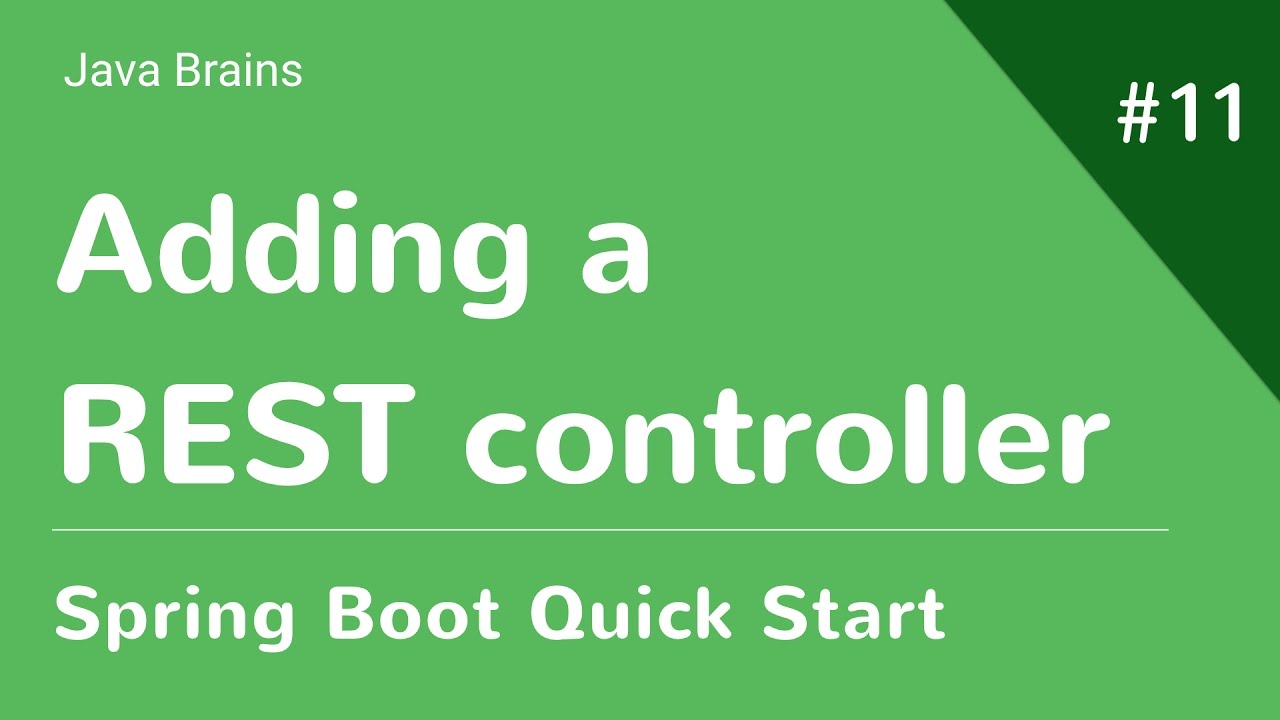 Java Brains

#11

Adding a REST controller

Spring Boot Quick Start